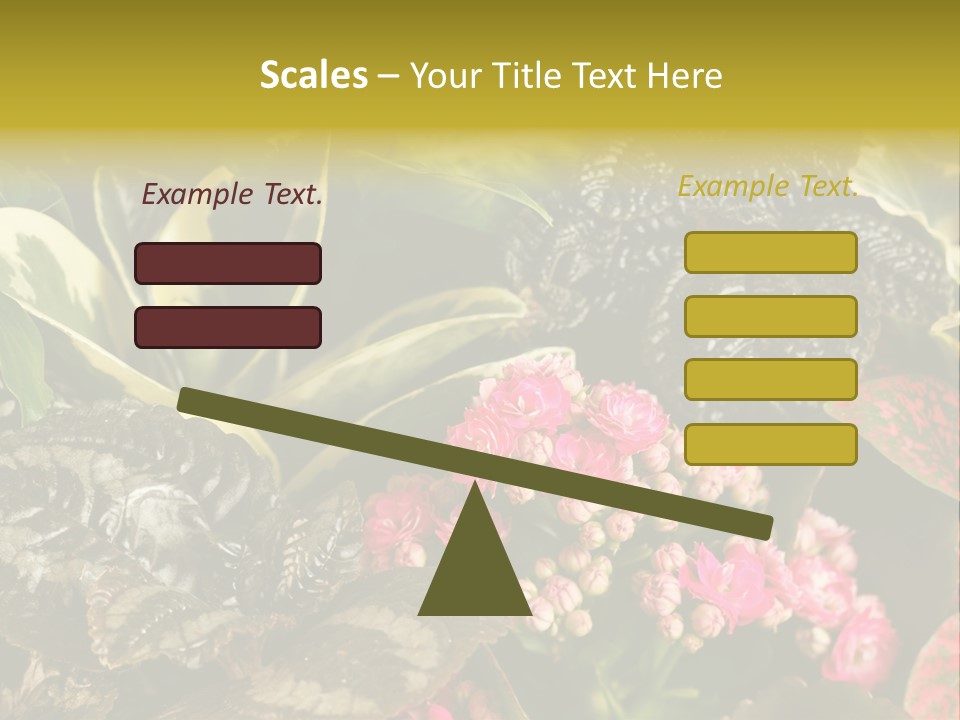 Scales – Your Title Text Here

Example Text.

Example Text.